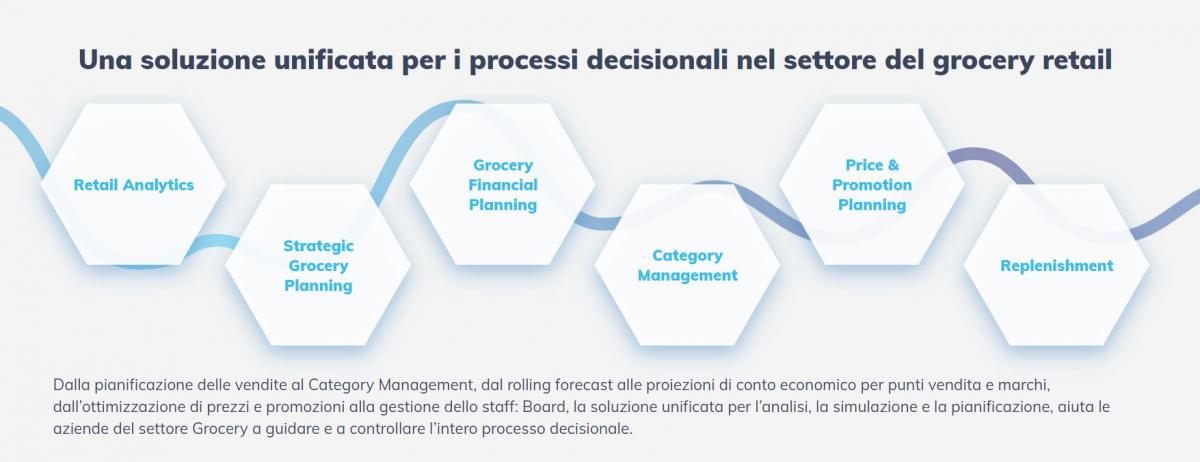 Una soluzione unificata per i processi decisionali nel settore del grocery retail

Retail Analytics

Strategic Grocery Planning

Grocery Financial Planning

Category Management

Price & Promotion Planning

Replenishment

Dalla pianificazione delle vendite al Category Management, dal rolling forecast alle proiezioni di conto economico per punti vendita e marchi, dall'ottimizzazione di prezzi e promozioni alla gestione dello staff: Board, la soluzione unificata per l'analisi, la simulazione e la pianificazione, aiuta le aziende del settore Grocery a guidare e a controllare l'intero processo decisionale.